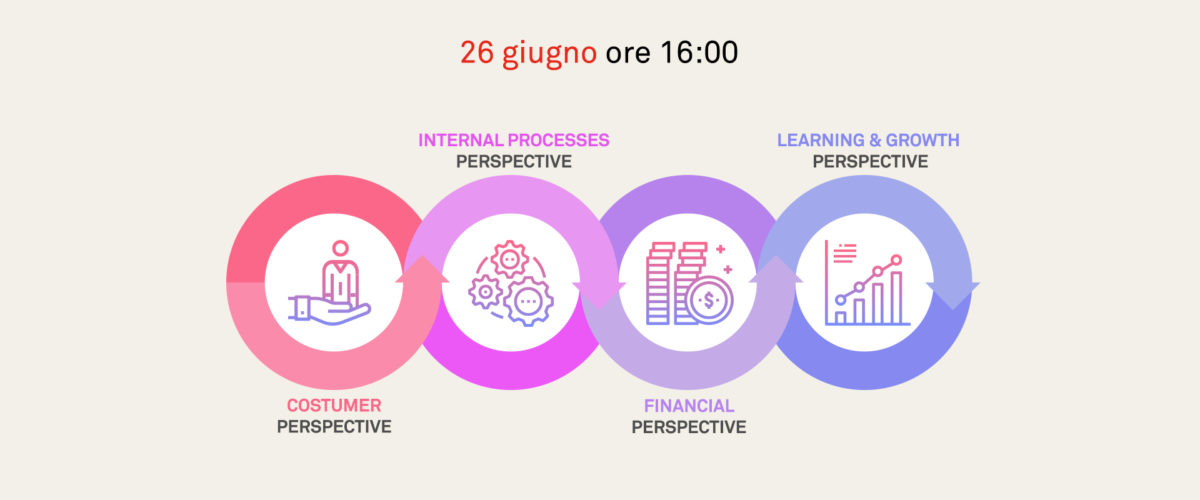 26 giugno ore 16:00

INTERNAL PROCESSES
PERSPECTIVE

LEARNING & GROWTH
PERSPECTIVE

COSTUMER
PERSPECTIVE

FINANCIAL
PERSPECTIVE